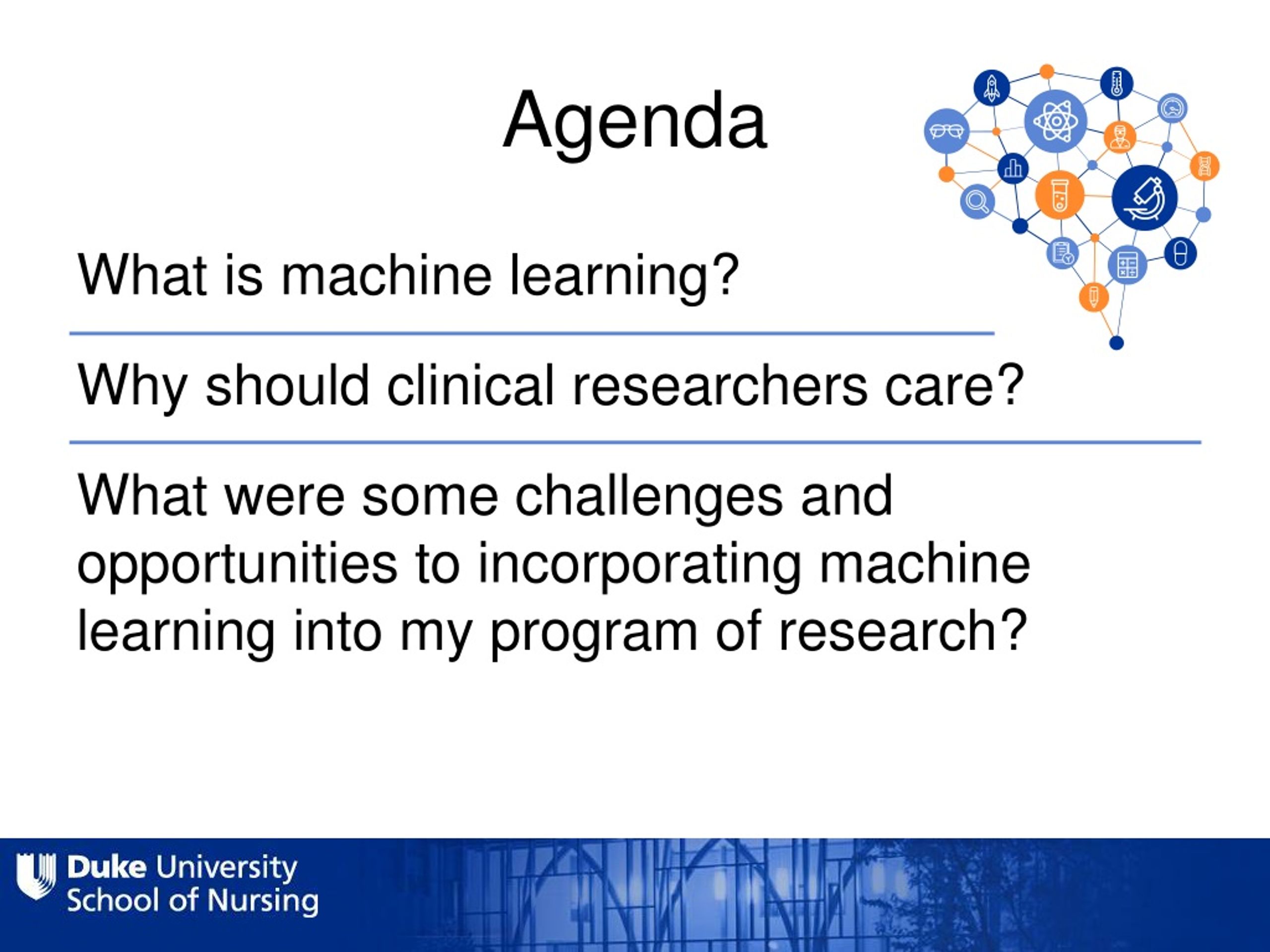 Agenda

What is machine learning?

Why should clinical researchers care?

What were some challenges and opportunities to incorporating machine learning into my program of research?

Duke University
School of Nursing